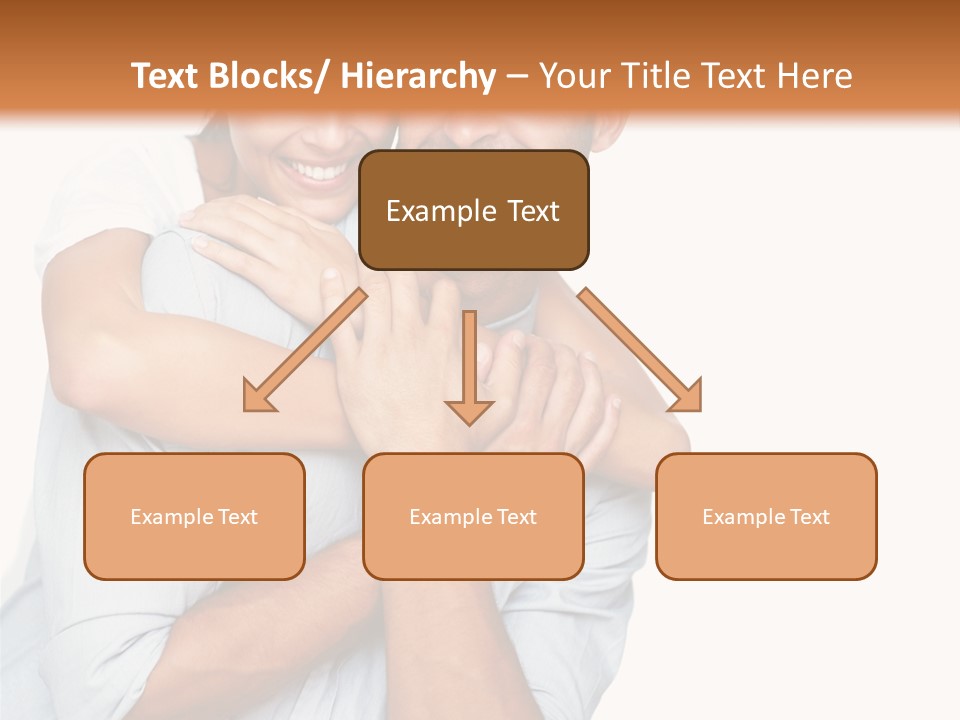 Text Blocks/ Hierarchy – Your Title Text Here

Example Text

Example Text

Example Text

Example Text